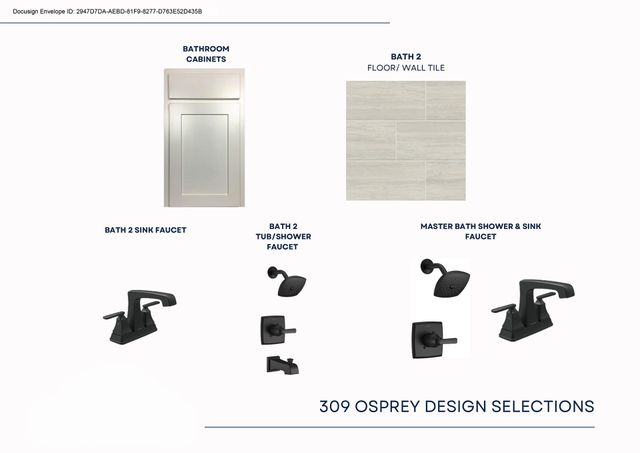 Docusign Envelope ID: 2947D7DA-AEBD-81F9-8277-D763E52D435B

BATHROOM CABINETS

BATH 2
FLOOR/ WALL TILE

BATH 2 SINK FAUCET

BATH 2 TUB/SHOWER FAUCET

MASTER BATH SHOWER & SINK FAUCET

309 OSPREY DESIGN SELECTIONS